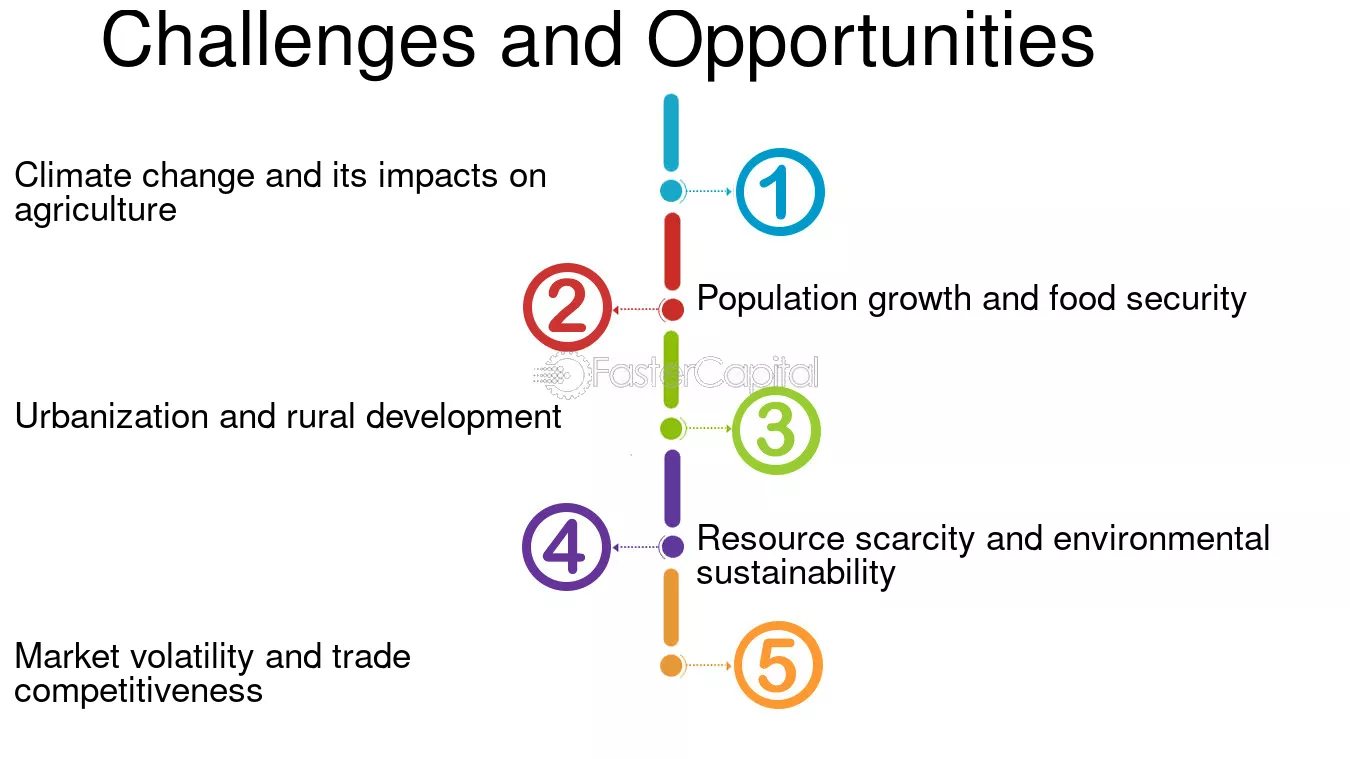 Challenges and Opportunities

Climate change and its impacts on agriculture

1

2

Population growth and food security

FasterCapital

Urbanization and rural development

3

4

Resource scarcity and environmental sustainability

Market volatility and trade competitiveness

5